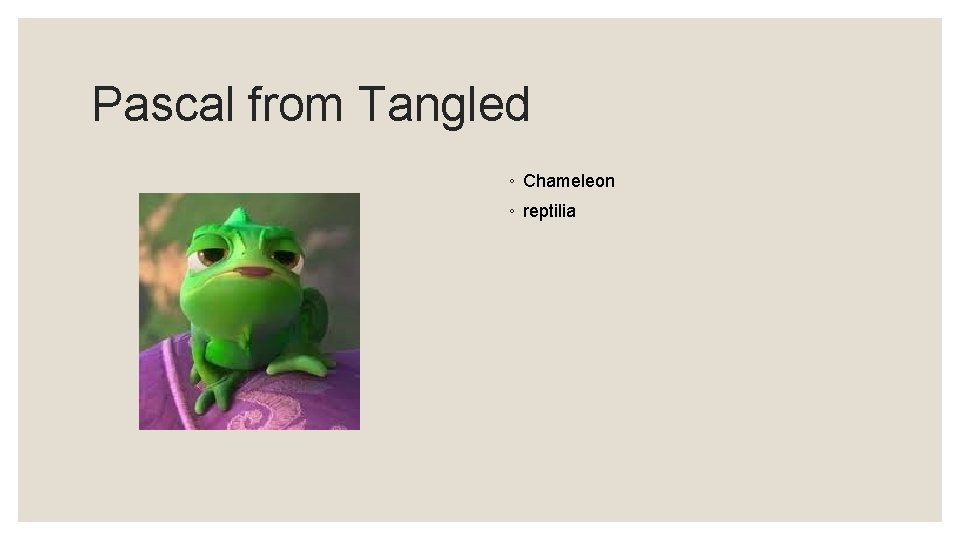 Pascal from Tangled

◦ Chameleon
◦ reptilia